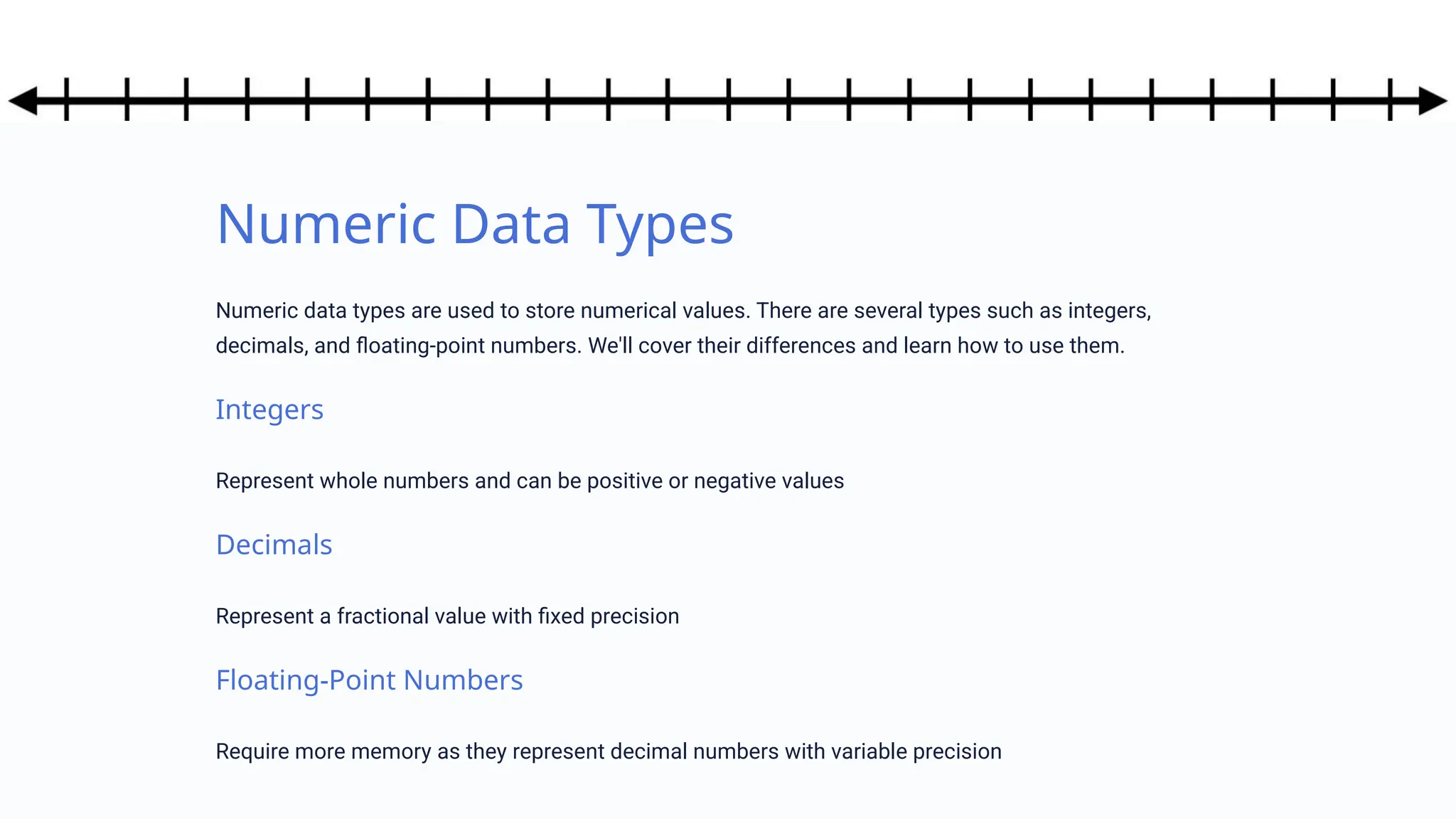 Numeric Data Types

Numeric data types are used to store numerical values. There are several types such as integers, decimals, and floating-point numbers. We'll cover their differences and learn how to use them.

Integers

Represent whole numbers and can be positive or negative values

Decimals

Represent a fractional value with fixed precision

Floating-Point Numbers

Require more memory as they represent decimal numbers with variable precision